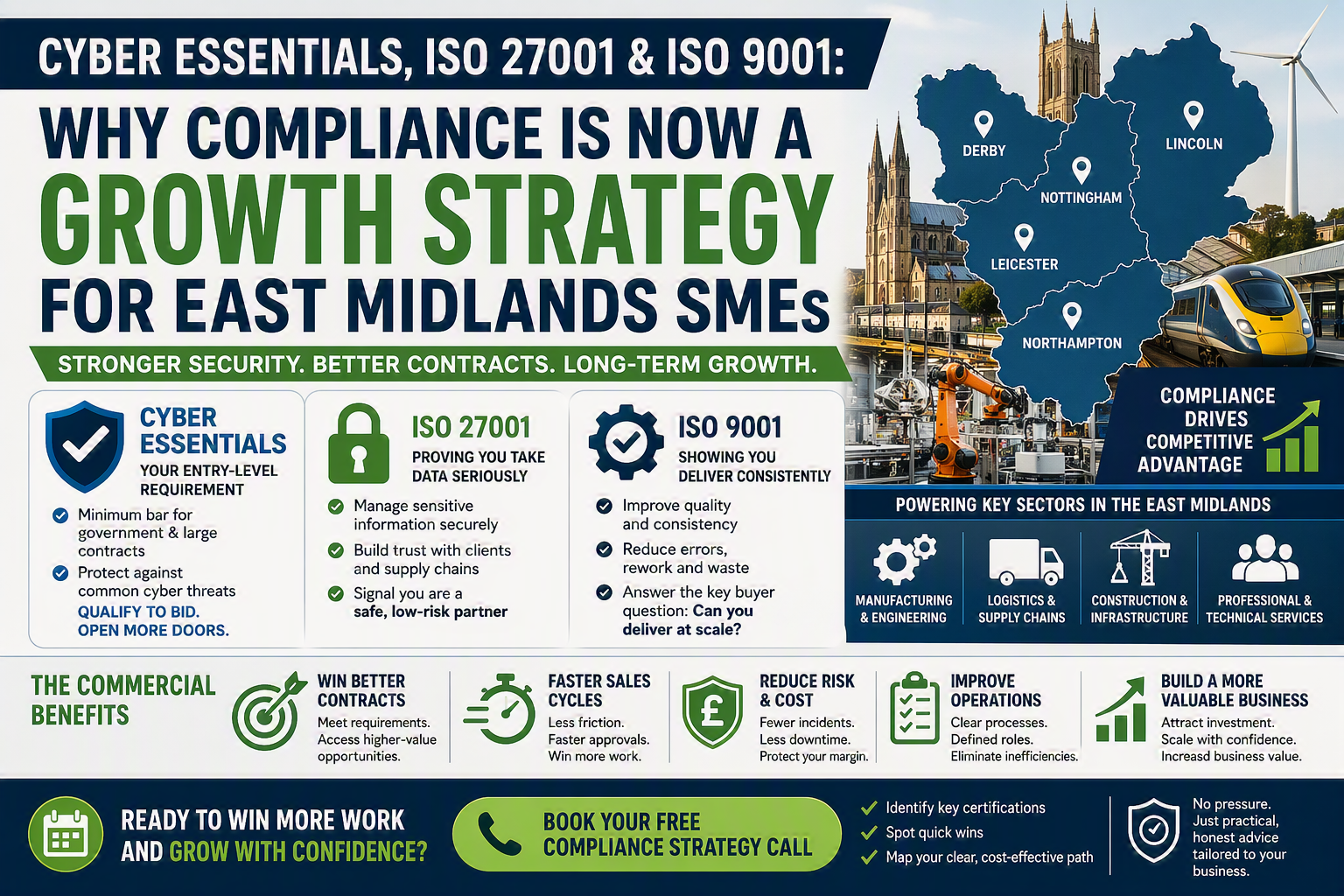 CYBER ESSENTIALS, ISO 27001 & ISO 9001:

WHY COMPLIANCE IS NOW A GROWTH STRATEGY FOR EAST MIDLANDS SMEs

STRONGER SECURITY. BETTER CONTRACTS. LONG-TERM GROWTH.

DERBY
LINCOLN
NOTTINGHAM
LEICESTER
NORTHAMPTON

COMPLIANCE DRIVES COMPETITIVE ADVANTAGE

CYBER ESSENTIALS
YOUR ENTRY-LEVEL REQUIREMENT
Minimum bar for government & large contracts
Protect against common cyber threats
QUALIFY TO BID. OPEN MORE DOORS.

ISO 27001
PROVING YOU TAKE DATA SERIOUSLY
Manage sensitive information securely
Build trust with clients and supply chains
Signal you are a safe, low-risk partner

ISO 9001
SHOWING YOU DELIVER CONSISTENTLY
Improve quality and consistency
Reduce errors, rework and waste
Answer the key buyer question: Can you deliver at scale?

POWERING KEY SECTORS IN THE EAST MIDLANDS
MANUFACTURING & ENGINEERING
LOGISTICS & SUPPLY CHAINS
CONSTRUCTION & INFRASTRUCTURE
PROFESSIONAL & TECHNICAL SERVICES

THE COMMERCIAL BENEFITS

WIN BETTER CONTRACTS
Meet requirements. Access higher-value opportunities.

FASTER SALES CYCLES
Less friction. Faster approvals. Win more work.

REDUCE RISK & COST
Fewer incidents. Less downtime. Protect your margin.

IMPROVE OPERATIONS
Clear processes. Defined roles. Eliminate inefficiencies.

BUILD A MORE VALUABLE BUSINESS
Attract investment. Scale with confidence. Increasd business value.

READY TO WIN MORE WORK AND GROW WITH CONFIDENCE?

BOOK YOUR FREE COMPLIANCE STRATEGY CALL

Identify key certifications
Spot quick wins
Map your clear, cost-effective path

No pressure. Just practical, honest advice tailored to your business.